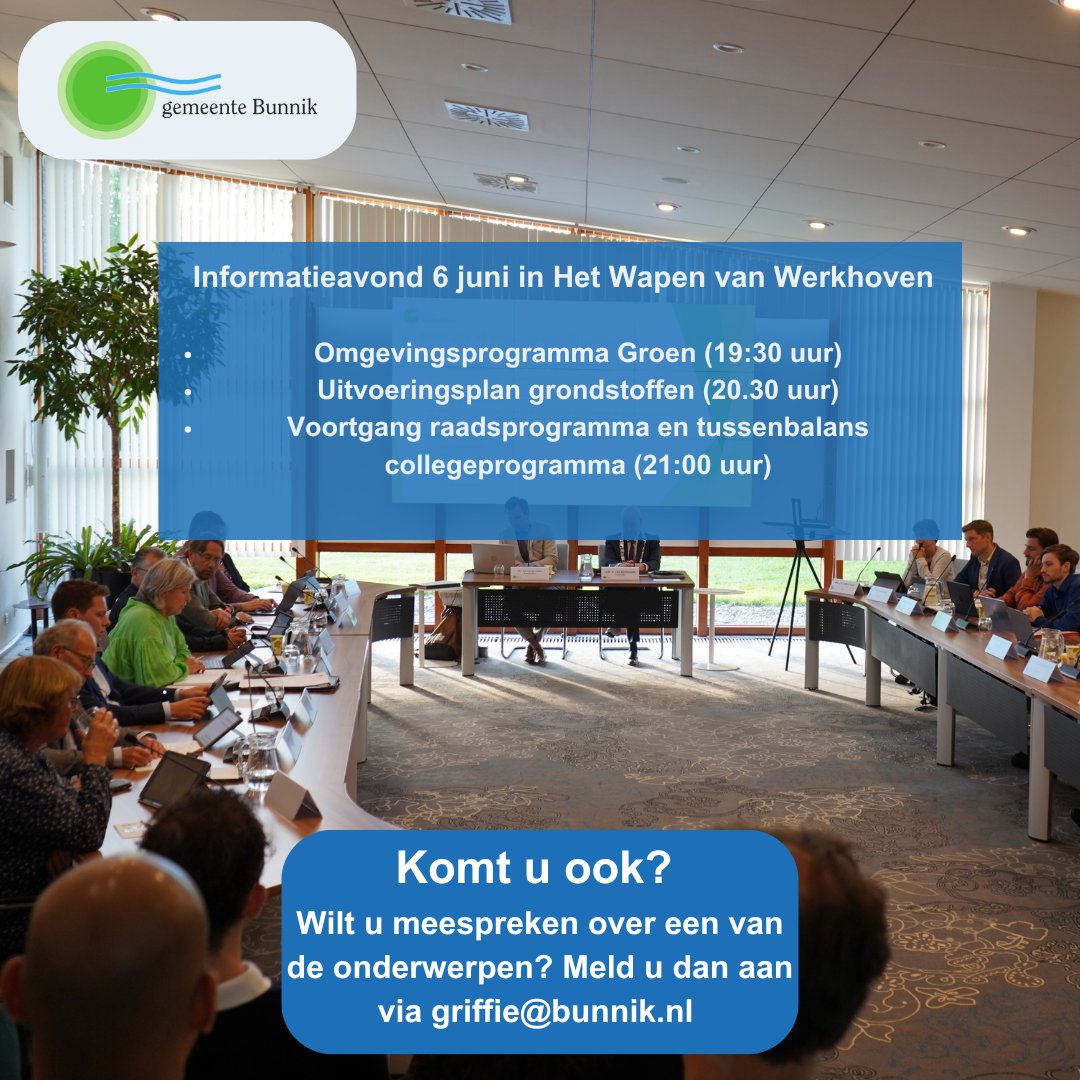 gemeente Bunnik

Informatieavond 6 juni in Het Wapen van Werkhoven

• Omgevingsprogramma Groen (19:30 uur)
• Uitvoeringsplan grondstoffen (20.30 uur)
• Voortgang raadsprogramma en tussenbalans collegeprogramma (21:00 uur)

Komt u ook?

Wilt u meespreken over een van de onderwerpen? Meld u dan aan via griffie@bunnik.nl